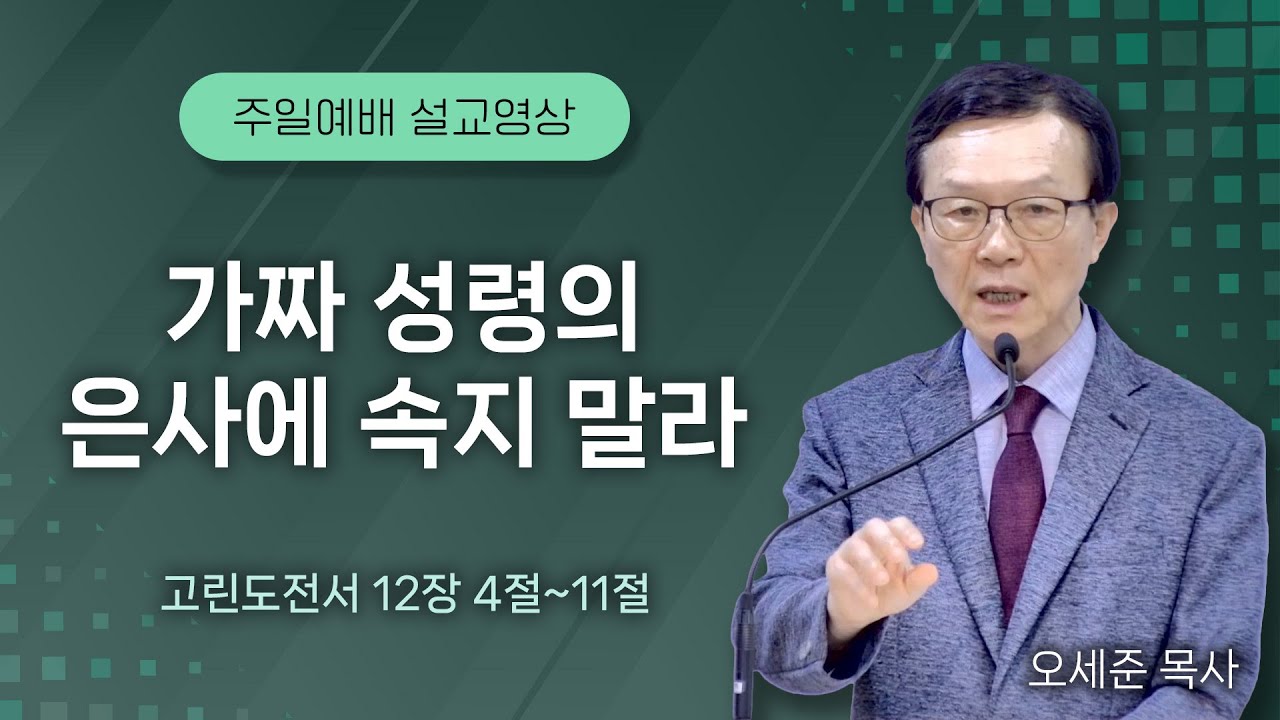 주일예배 설교영상

가짜 성령의 은사에 속지 말라

고린도전서 12장 4절~11절

오세준 목사